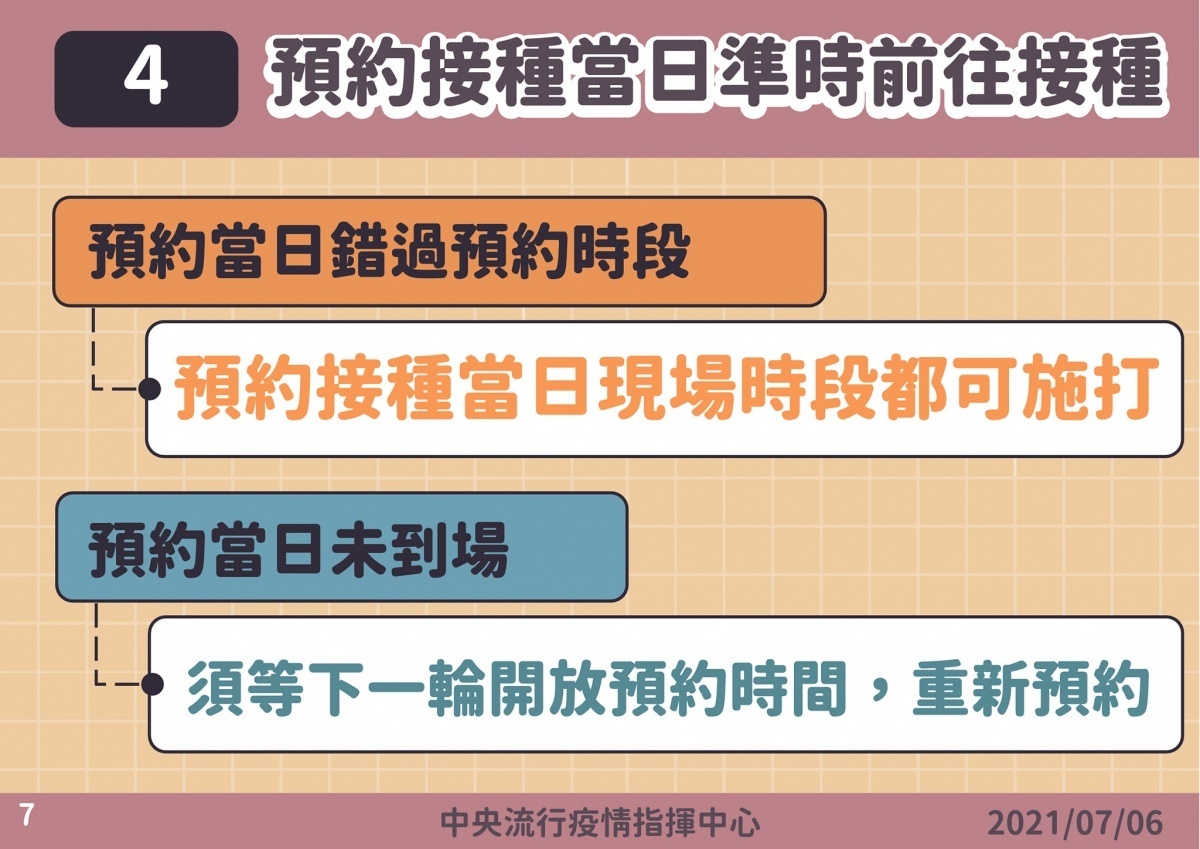 4 預約接種當日準時前往接種

預約當日錯過預約時段

預約接種當日現場時段都可施打

預約當日未到場

須等下一輪開放預約時間，重新預約

7

中央流行疫情指揮中心

2021/07/06